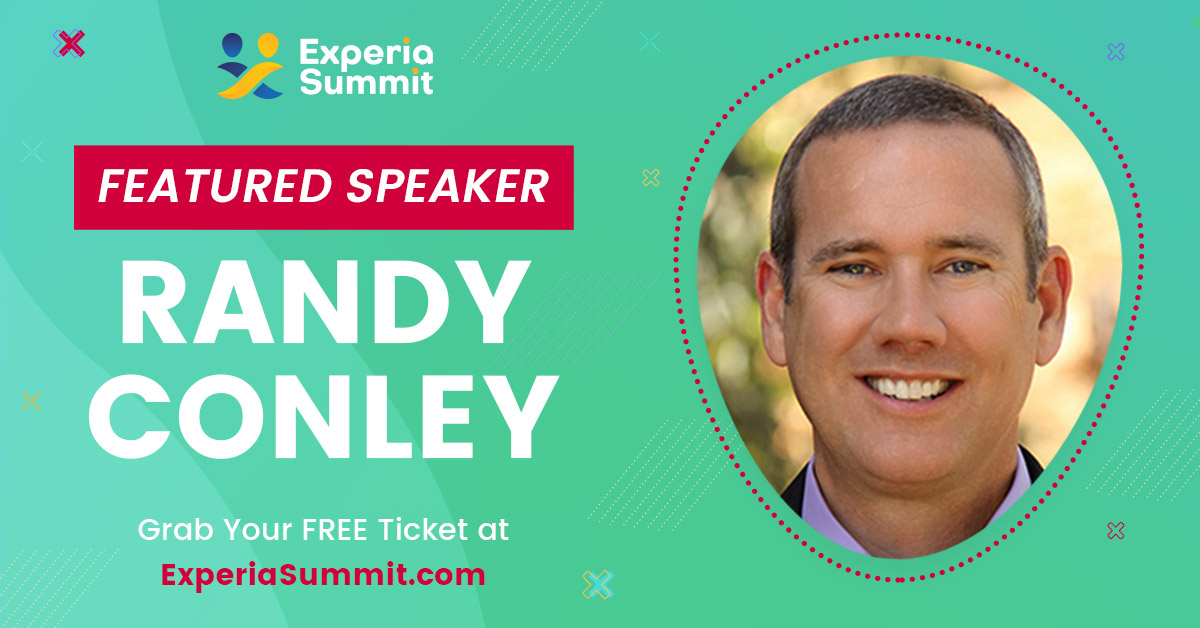 Experia Summit

FEATURED SPEAKER

RANDY CONLEY

Grab Your FREE Ticket at
ExperiaSummit.com